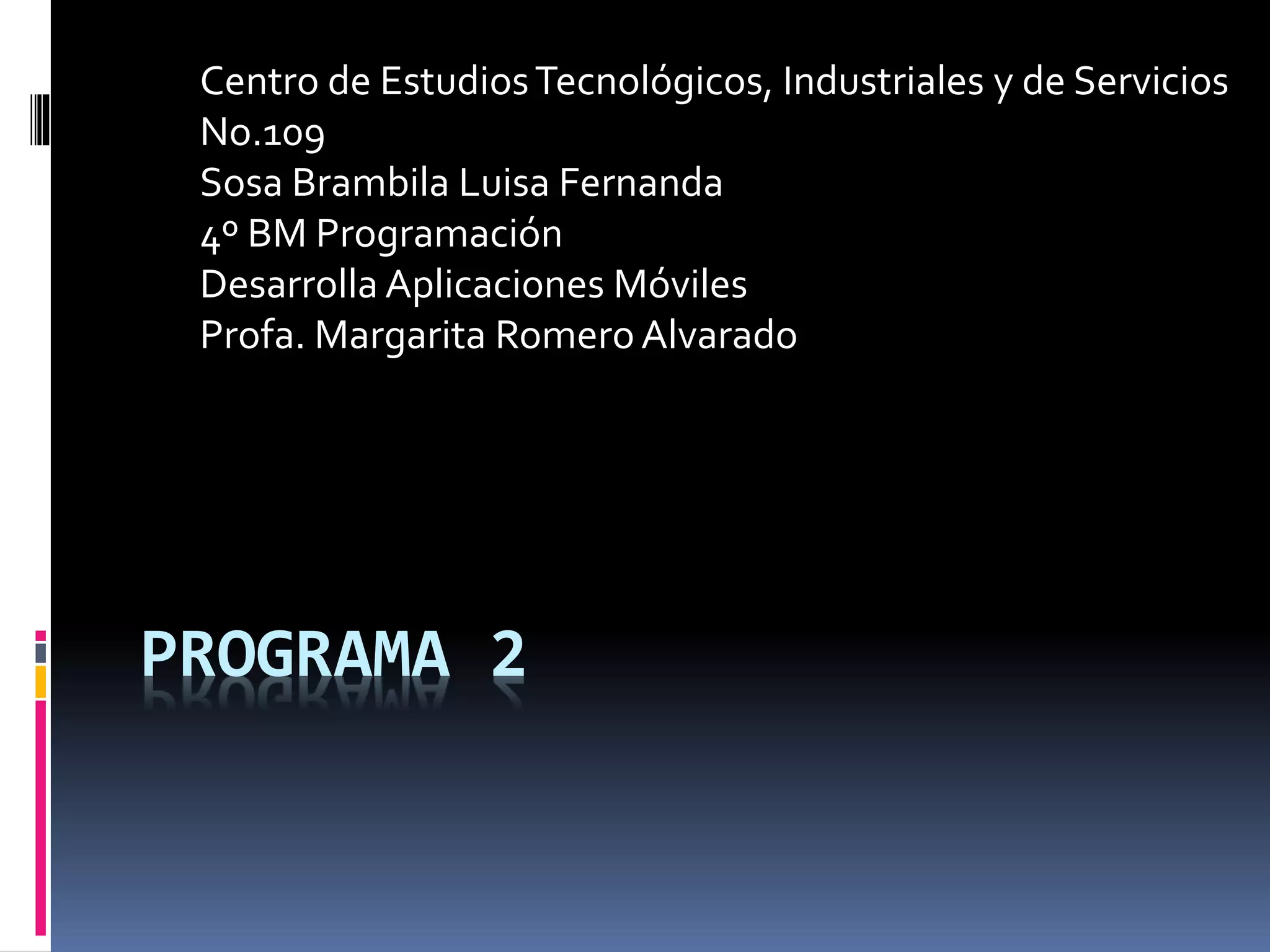 Centro de Estudios Tecnológicos, Industriales y de Servicios No.109
Sosa Brambila Luisa Fernanda
4º BM Programación
Desarrolla Aplicaciones Móviles
Profa. Margarita Romero Alvarado

PROGRAMA 2